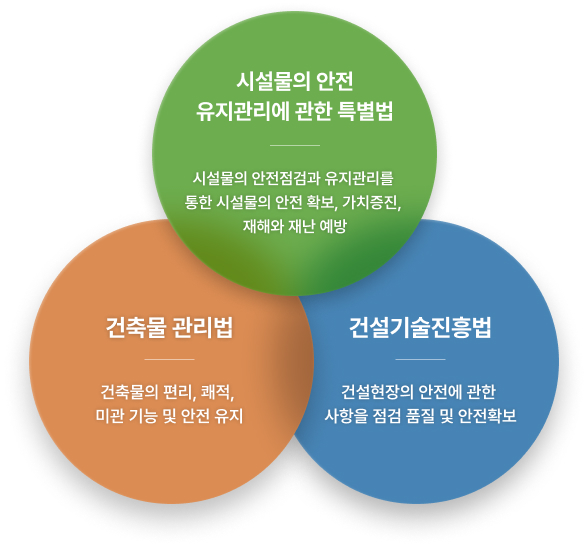 시설물의 안전
유지관리에 관한 특별법

시설물의 안전점검과 유지관리를
통한 시설물의 안전 확보, 가치증진,
재해와 재난 예방

건축물 관리법

건축물의 편리, 쾌적,
미관 기능 및 안전 유지

건설기술진흥법

건설현장의 안전에 관한
사항을 점검 품질 및 안전확보